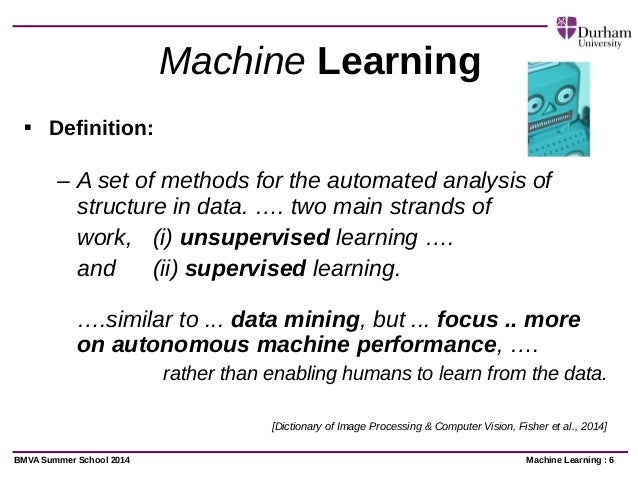 Durham University

Machine Learning

▪ Definition:

– A set of methods for the automated analysis of structure in data. …. two main strands of work, (i) unsupervised learning …. and (ii) supervised learning.

….similar to ... data mining, but ... focus .. more on autonomous machine performance, ….
rather than enabling humans to learn from the data.

[Dictionary of Image Processing & Computer Vision, Fisher et al., 2014]

BMVA Summer School 2014

Machine Learning : 6